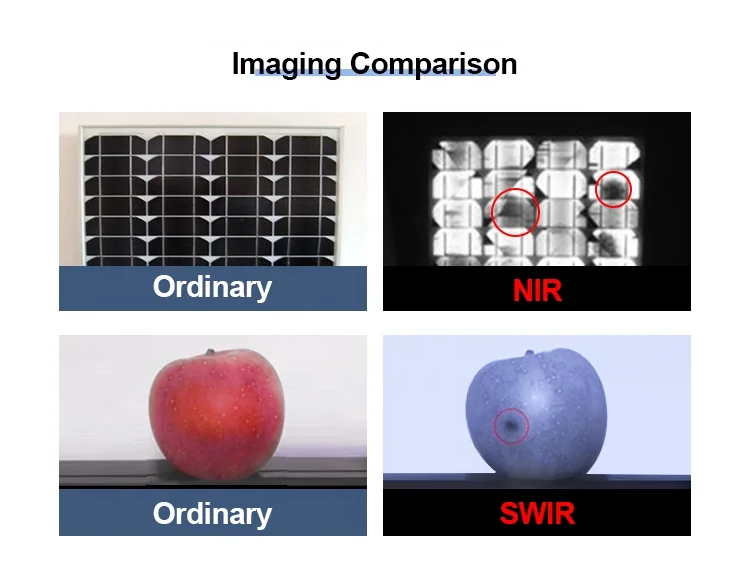 Imaging Comparison

Ordinary

NIR

Ordinary

SWIR